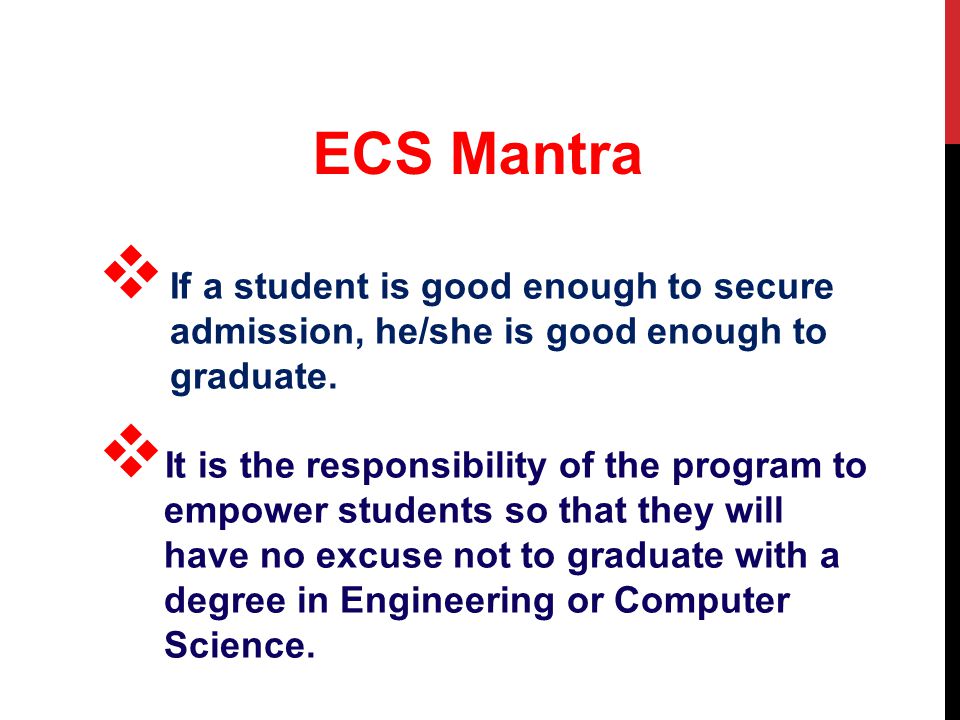 ECS Mantra

❖ If a student is good enough to secure admission, he/she is good enough to graduate.

❖ It is the responsibility of the program to empower students so that they will have no excuse not to graduate with a degree in Engineering or Computer Science.